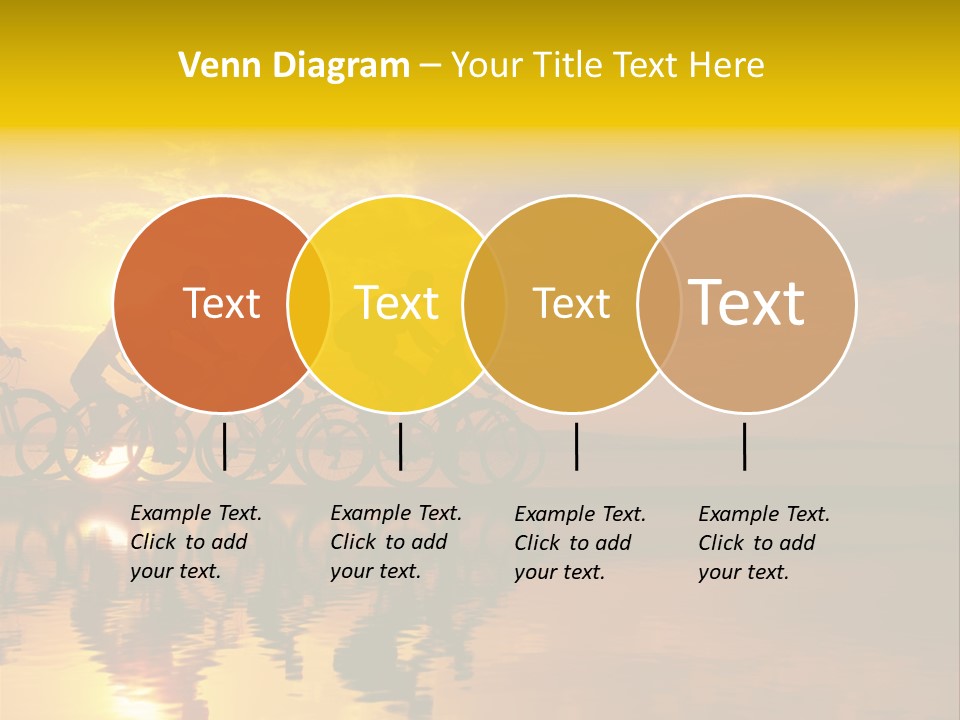 Venn Diagram – Your Title Text Here

Text

Text

Text

Text

Example Text. Click to add your text.

Example Text. Click to add your text.

Example Text. Click to add your text.

Example Text. Click to add your text.